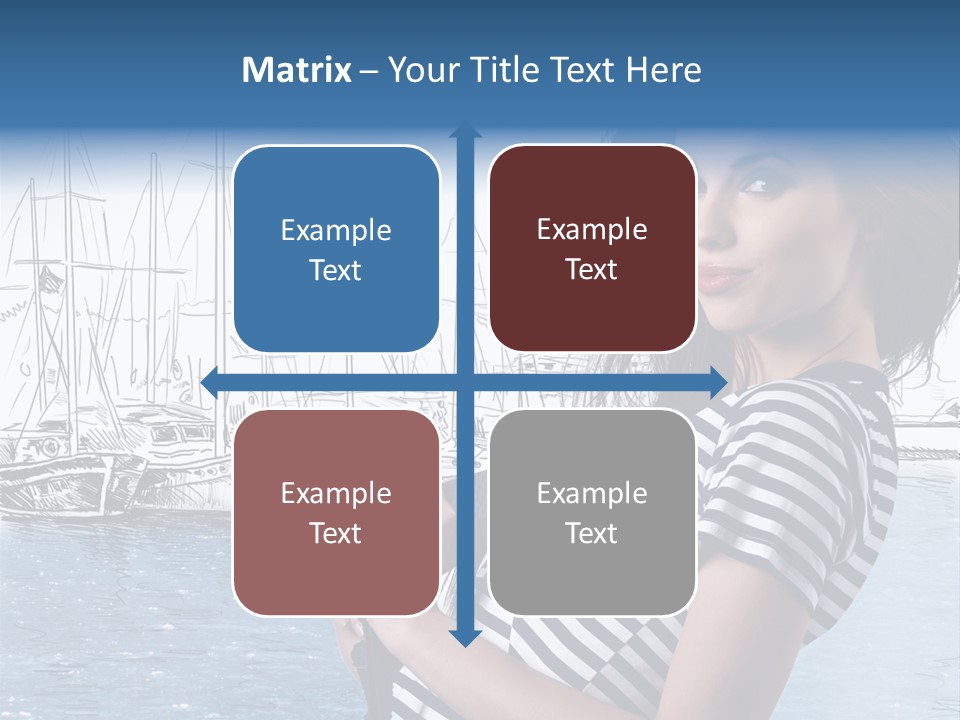 Matrix – Your Title Text Here

Example Text

Example Text

Example Text

Example Text